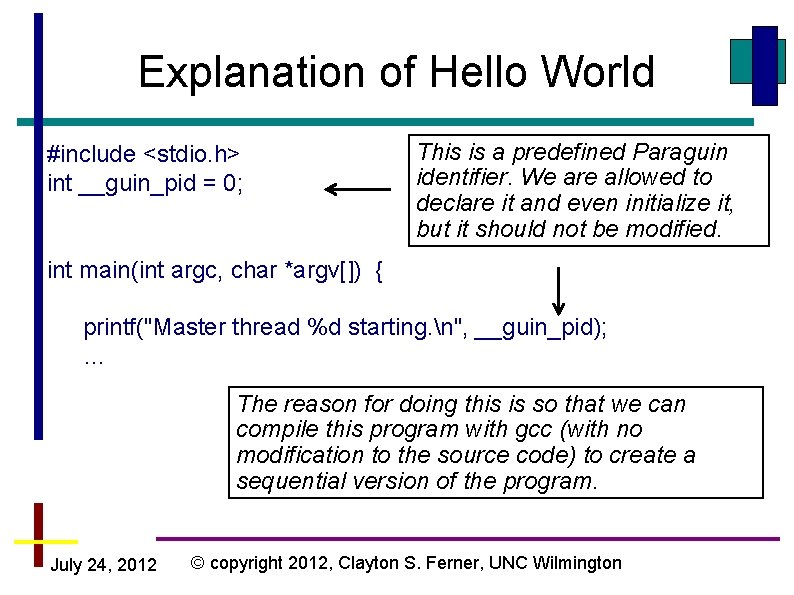 Explanation of Hello World

#include <stdio.h>
int __guin_pid = 0;

This is a predefined Paraguin identifier. We are allowed to declare it and even initialize it, but it should not be modified.

int main(int argc, char *argv[]) {

printf("Master thread %d starting.\n", __guin_pid);
...

The reason for doing this is so that we can compile this program with gcc (with no modification to the source code) to create a sequential version of the program.

July 24, 2012 © copyright 2012, Clayton S. Ferner, UNC Wilmington